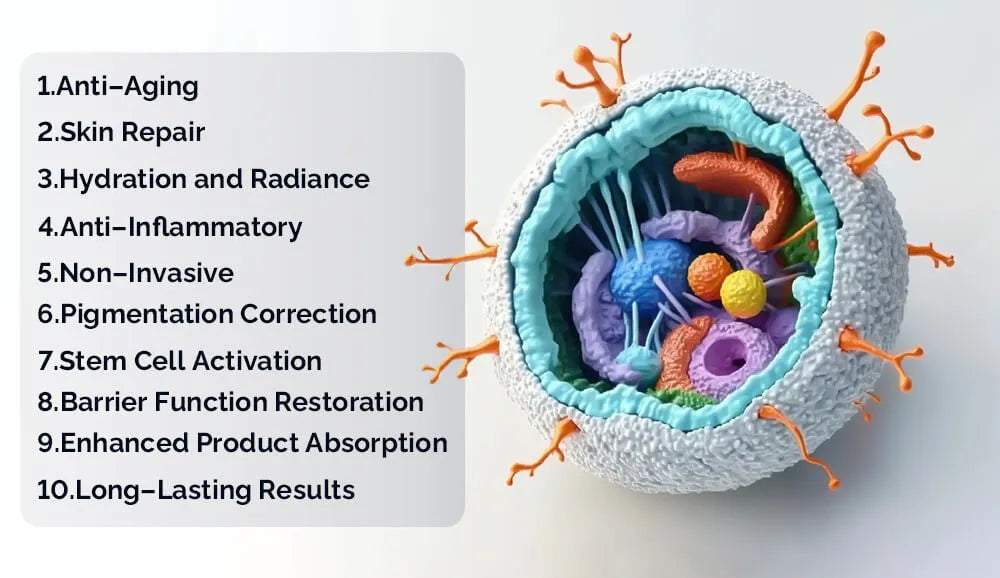 1.Anti–Aging
2.Skin Repair
3.Hydration and Radiance
4.Anti–Inflammatory
5.Non–Invasive
6.Pigmentation Correction
7.Stem Cell Activation
8.Barrier Function Restoration
9.Enhanced Product Absorption
10.Long–Lasting Results